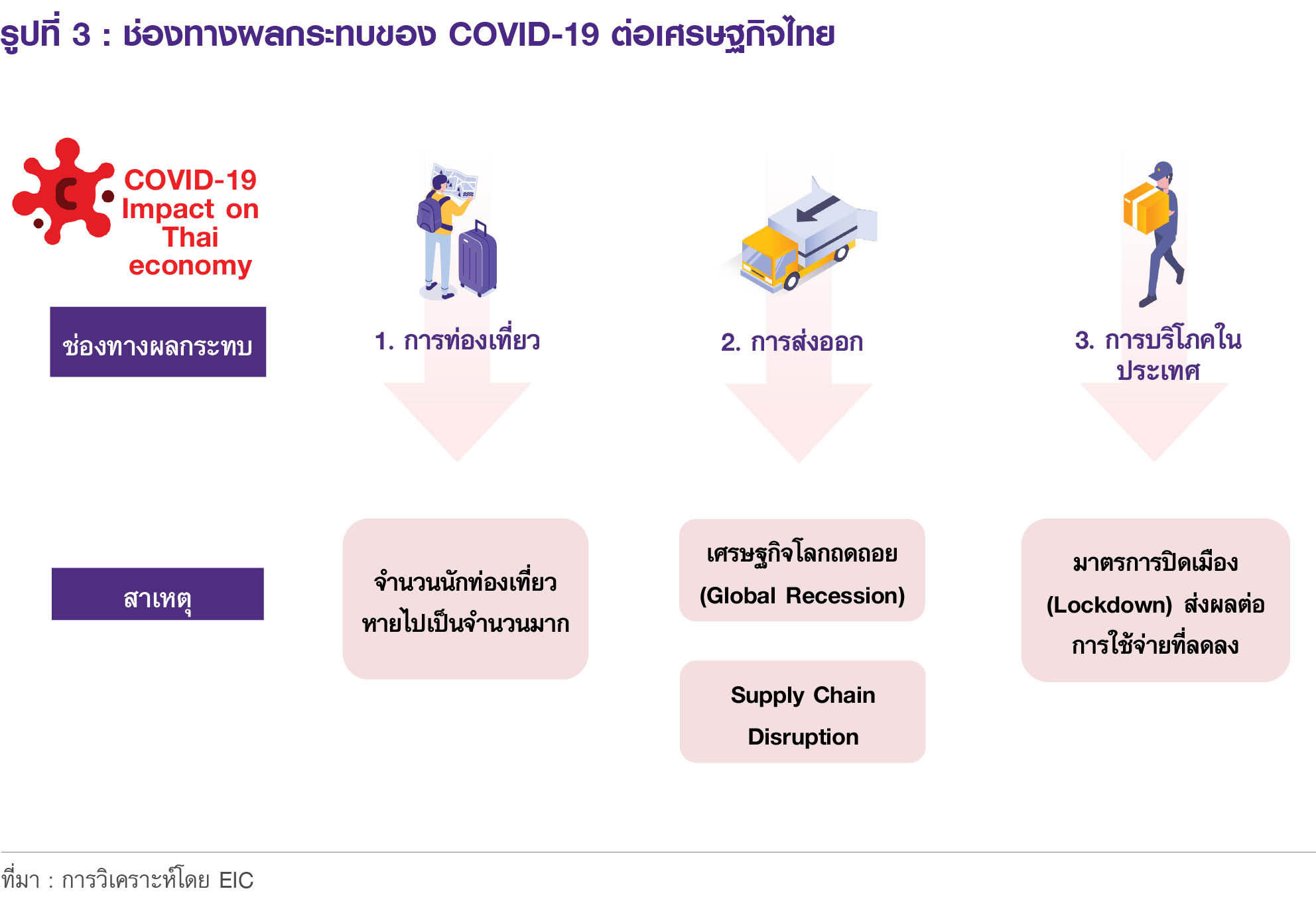 รูปที่ 3 : ช่องทางผลกระทบของ COVID-19 ต่อเศรษฐกิจไทย

COVID-19 Impact on Thai economy

ช่องทางผลกระทบ

1. การท่องเที่ยว

2. การส่งออก

3. การบริโภคในประเทศ

สาเหตุ

จำนวนนักท่องเที่ยวหายไปเป็นจำนวนมาก

เศรษฐกิจโลกถดถอย (Global Recession)

Supply Chain Disruption

มาตรการปิดเมือง (Lockdown) ส่งผลต่อการใช้จ่ายที่ลดลง

ที่มา : การวิเคราะห์โดย EIC